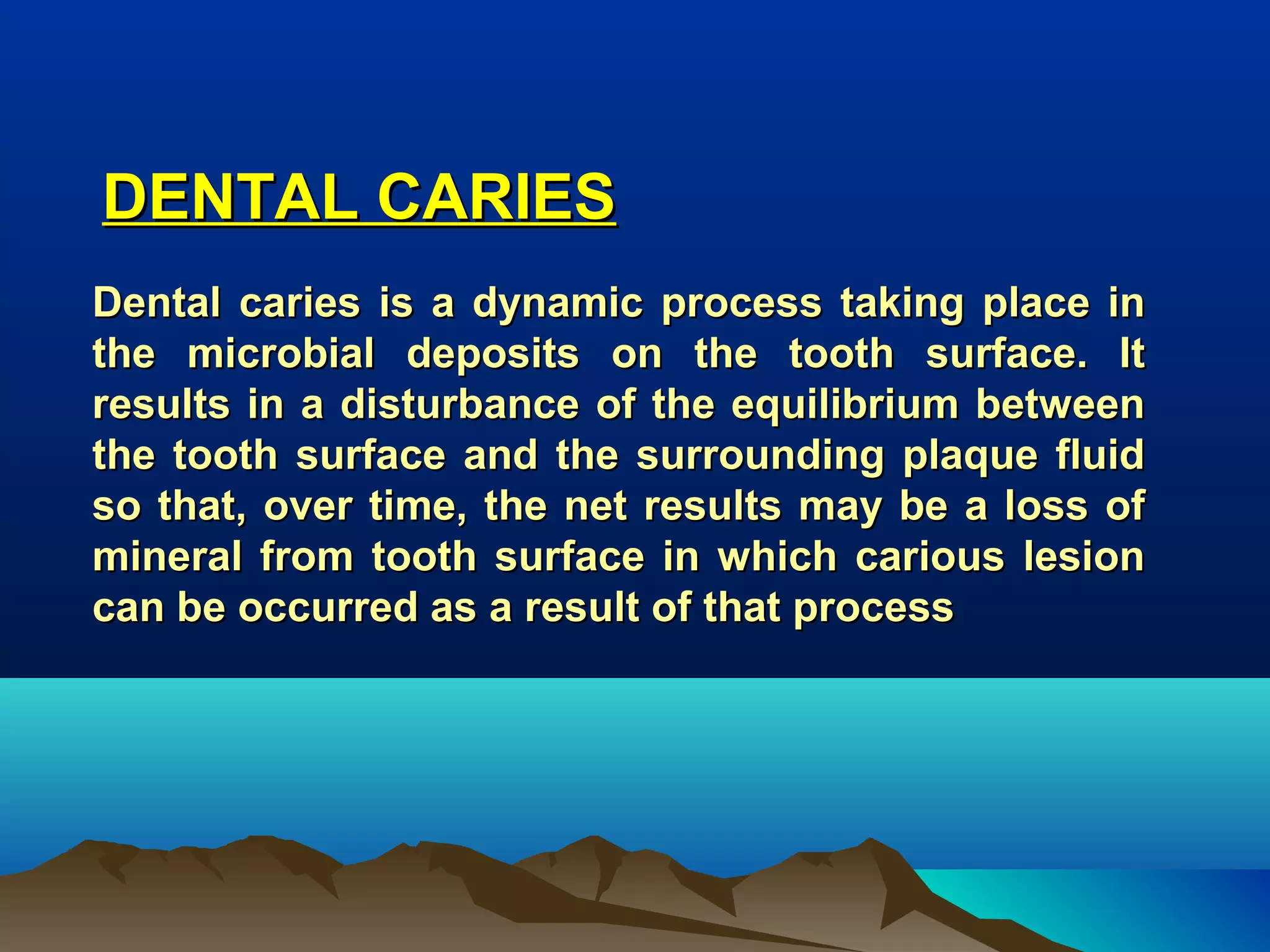 DENTAL CARIES

Dental caries is a dynamic process taking place in the microbial deposits on the tooth surface. It results in a disturbance of the equilibrium between the tooth surface and the surrounding plaque fluid so that, over time, the net results may be a loss of mineral from tooth surface in which carious lesion can be occurred as a result of that process